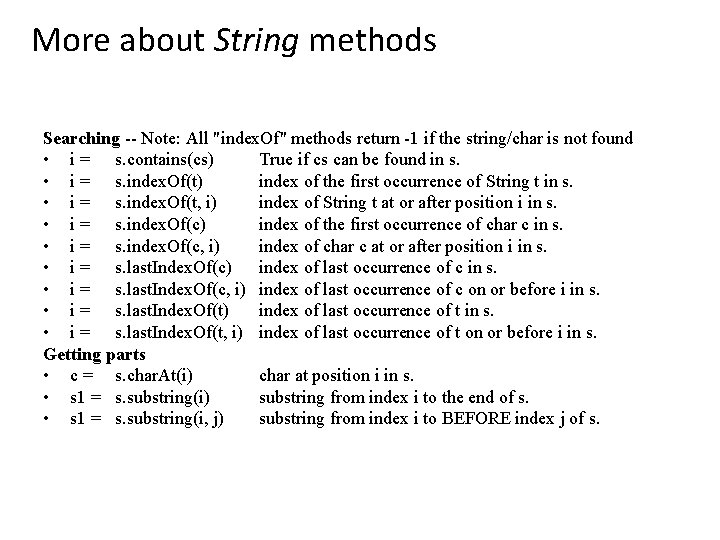 More about String methods

Searching -- Note: All "indexOf" methods return -1 if the string/char is not found
• i = s.contains(cs) True if cs can be found in s.
• i = s.indexOf(t) index of the first occurrence of String t in s.
• i = s.indexOf(t, i) index of String t at or after position i in s.
• i = s.indexOf(c) index of the first occurrence of char c in s.
• i = s.indexOf(c, i) index of char c at or after position i in s.
• i = s.lastIndexOf(c) index of last occurrence of c in s.
• i = s.lastIndexOf(c, i) index of last occurrence of c on or before i in s.
• i = s.lastIndexOf(t) index of last occurrence of t in s.
• i = s.lastIndexOf(t, i) index of last occurrence of t on or before i in s.
Getting parts
• c = s.charAt(i) char at position i in s.
• s1 = s.substring(i) substring from index i to the end of s.
• s1 = s.substring(i, j) substring from index i to BEFORE index j of s.